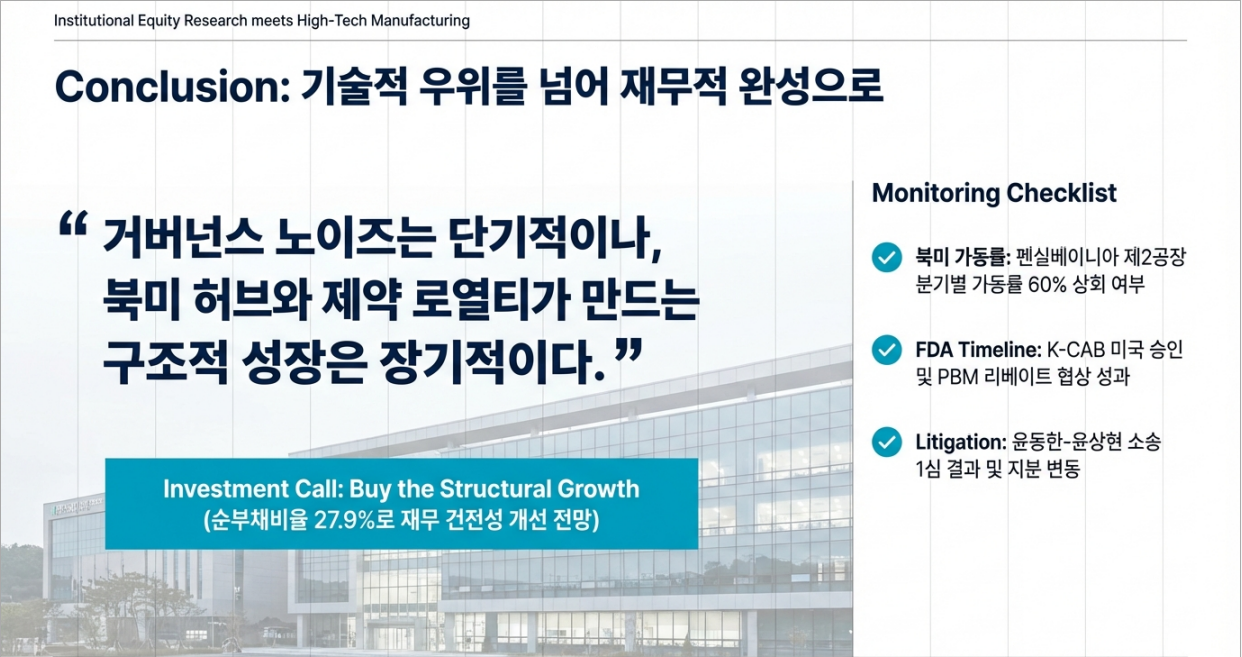 Institutional Equity Research meets High-Tech Manufacturing

Conclusion: 기술적 우위를 넘어 재무적 완성으로

“ 거버넌스 노이즈는 단기적이나, 북미 허브와 제약 로열티가 만드는 구조적 성장은 장기적이다. ”

Investment Call: Buy the Structural Growth
(순부채비율 27.9%로 재무 건전성 개선 전망)

Monitoring Checklist

북미 가동률: 펜실베이니아 제2공장 분기별 가동률 60% 상회 여부

FDA Timeline: K-CAB 미국 승인 및 PBM 리베이트 협상 성과

Litigation: 윤동한-윤상현 소송 1심 결과 및 지분 변동